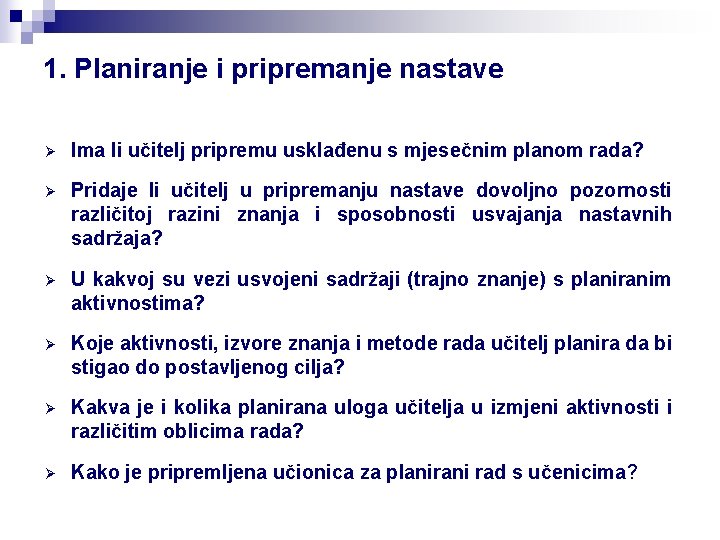 1. Planiranje i pripremanje nastave

➢ Ima li učitelj pripremu usklađenu s mjesečnim planom rada?

➢ Pridaje li učitelj u pripremanju nastave dovoljno pozornosti različitoj razini znanja i sposobnosti usvajanja nastavnih sadržaja?

➢ U kakvoj su vezi usvojeni sadržaji (trajno znanje) s planiranim aktivnostima?

➢ Koje aktivnosti, izvore znanja i metode rada učitelj planira da bi stigao do postavljenog cilja?

➢ Kakva je i kolika planirana uloga učitelja u izmjeni aktivnosti i različitim oblicima rada?

➢ Kako je pripremljena učionica za planirani rad s učenicima?